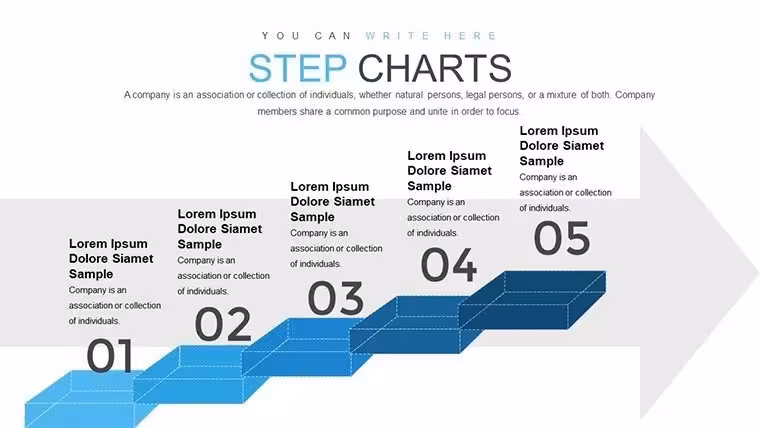 YOU CAN WRITE HERE

STEP CHARTS

A company is an association or collection of individuals, whether natural persons, legal persons, or a mixture of both. Company members share a common purpose and unite in order to focus.

Lorem Ipsum Dolore Siamet Sample

Company is an association or collection of individuals.

01

Lorem Ipsum Dolore Siamet Sample

Company is an association or collection of individuals.

02

Lorem Ipsum Dolore Siamet Sample

Company is an association or collection of individuals.

03

Lorem Ipsum Dolore Siamet Sample

Company is an association or collection of individuals.

04

Lorem Ipsum Dolore Siamet Sample

Company is an association or collection of individuals.

05